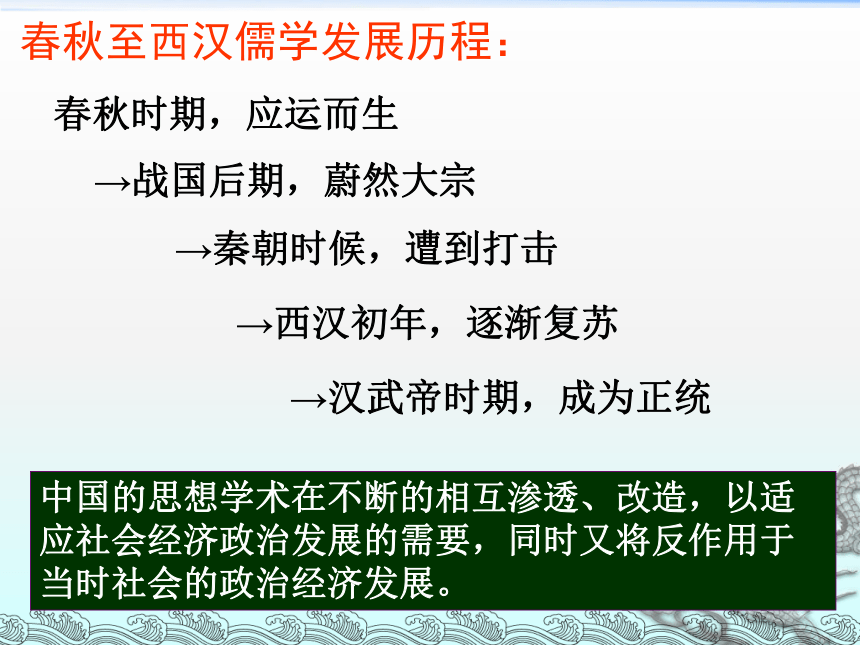 春秋至西汉儒学发展历程：

春秋时期，应运而生

→战国后期，蔚然大宗

→秦朝时候，遭到打击

→西汉初年，逐渐复苏

→汉武帝时期，成为正统

中国的思想学术在不断的相互渗透、改造，以适应社会经济政治发展的需要，同时又将反作用于当时社会的政治经济发展。